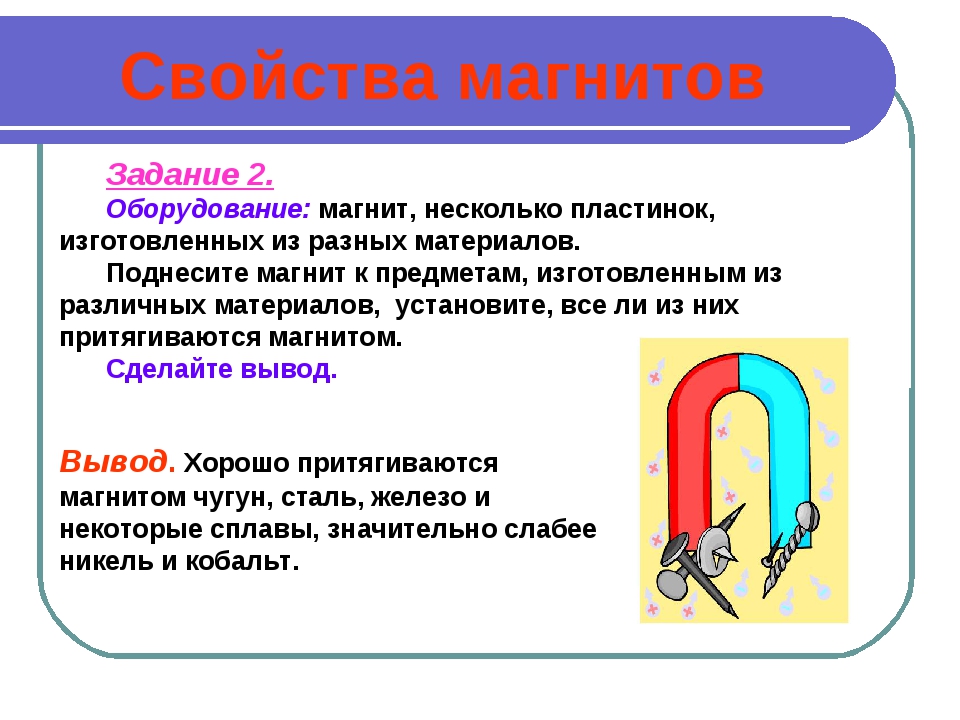 Свойства магнитов

Задание 2.

Оборудование: магнит, несколько пластинок, изготовленных из разных материалов.

Поднесите магнит к предметам, изготовленным из различных материалов, установите, все ли из них притягиваются магнитом.

Сделайте вывод.

Вывод. Хорошо притягиваются магнитом чугун, сталь, железо и некоторые сплавы, значительно слабее никель и кобальт.